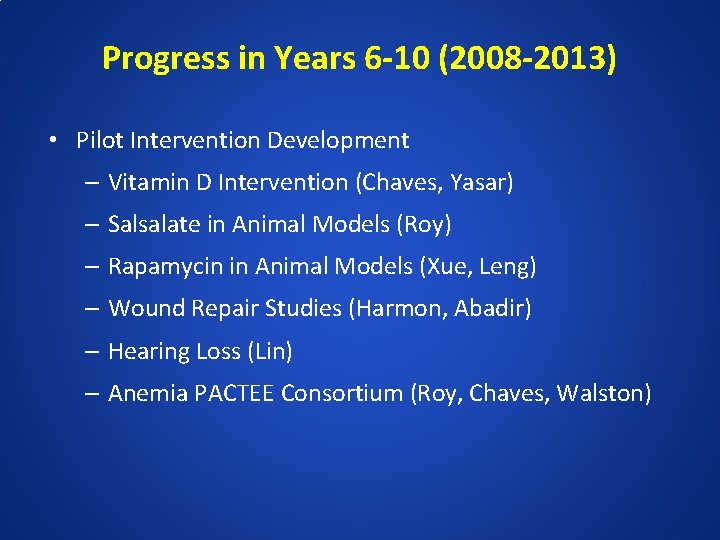 Progress in Years 6-10 (2008-2013)

• Pilot Intervention Development
– Vitamin D Intervention (Chaves, Yasar)
– Salsalate in Animal Models (Roy)
– Rapamycin in Animal Models (Xue, Leng)
– Wound Repair Studies (Harmon, Abadir)
– Hearing Loss (Lin)
– Anemia PACTEE Consortium (Roy, Chaves, Walston)